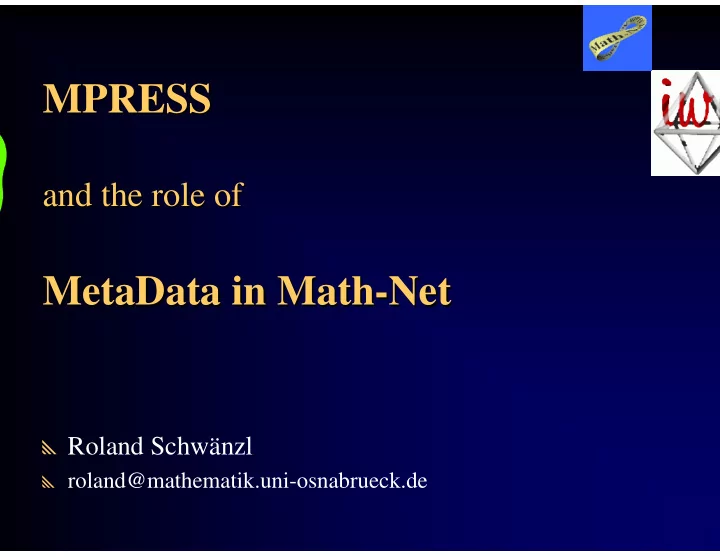 Math

iw

MPRESS

and the role of

MetaData in Math-Net

Roland Schwänzl

roland@mathematik.uni-osnabrueck.de